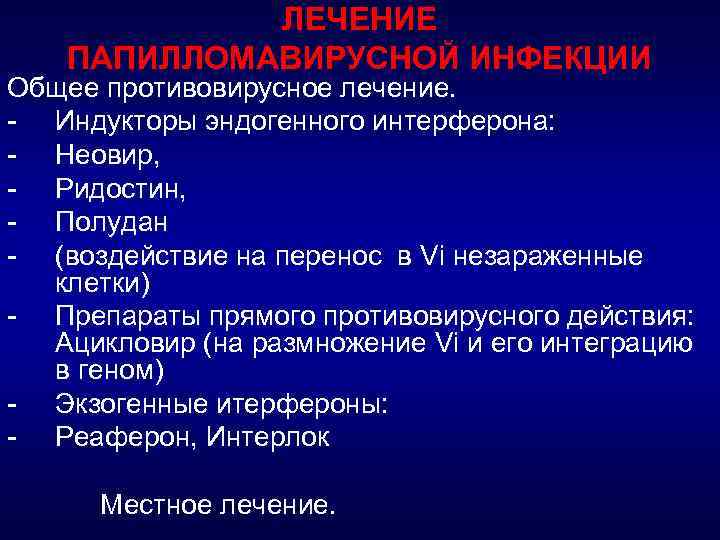 ЛЕЧЕНИЕ
ПАПИЛЛОМАВИРУСНОЙ ИНФЕКЦИИ

Общее противовирусное лечение.
- Индукторы эндогенного интерферона:
- Неовир,
- Ридостин,
- Полудан
- (воздействие на перенос в Vi незараженные клетки)
- Препараты прямого противовирусного действия: Ацикловир (на размножение Vi и его интеграцию в геном)
- Экзогенные итерфероны:
- Реаферон, Интерлок

Местное лечение.